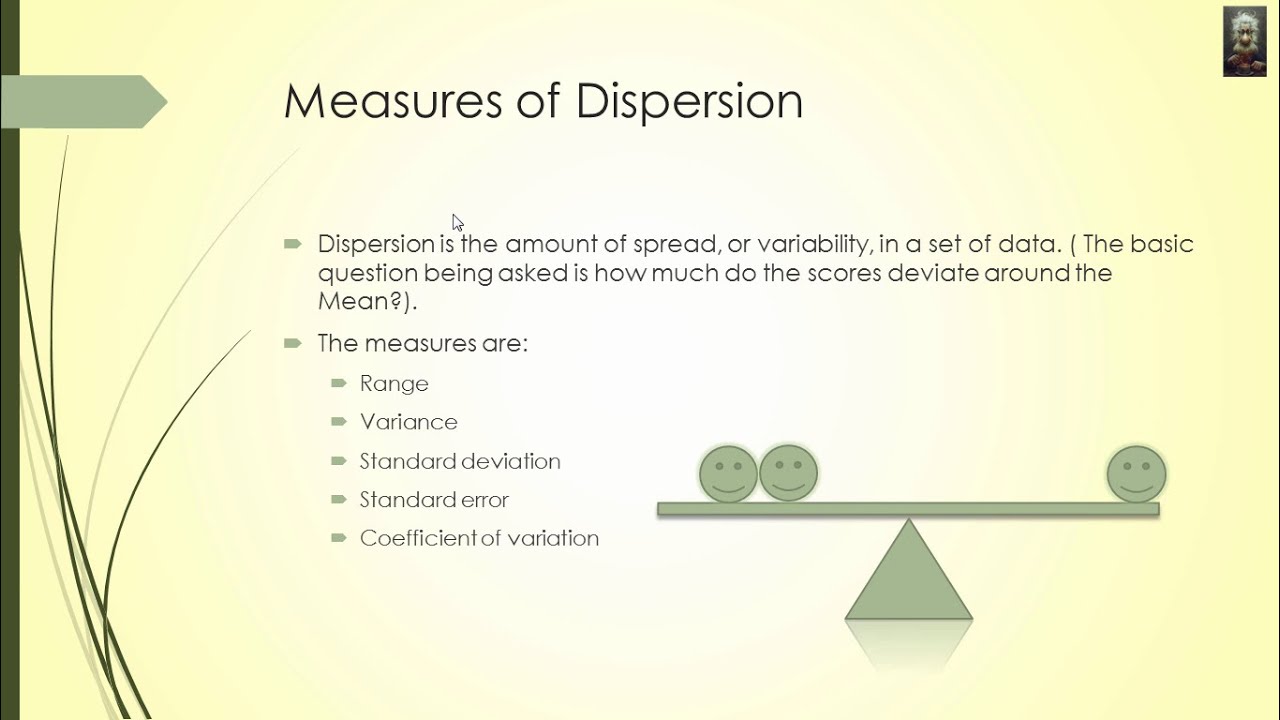 Measures of Dispersion

Dispersion is the amount of spread, or variability, in a set of data. ( The basic question being asked is how much do the scores deviate around the Mean?).

The measures are:

Range

Variance

Standard deviation

Standard error

Coefficient of variation